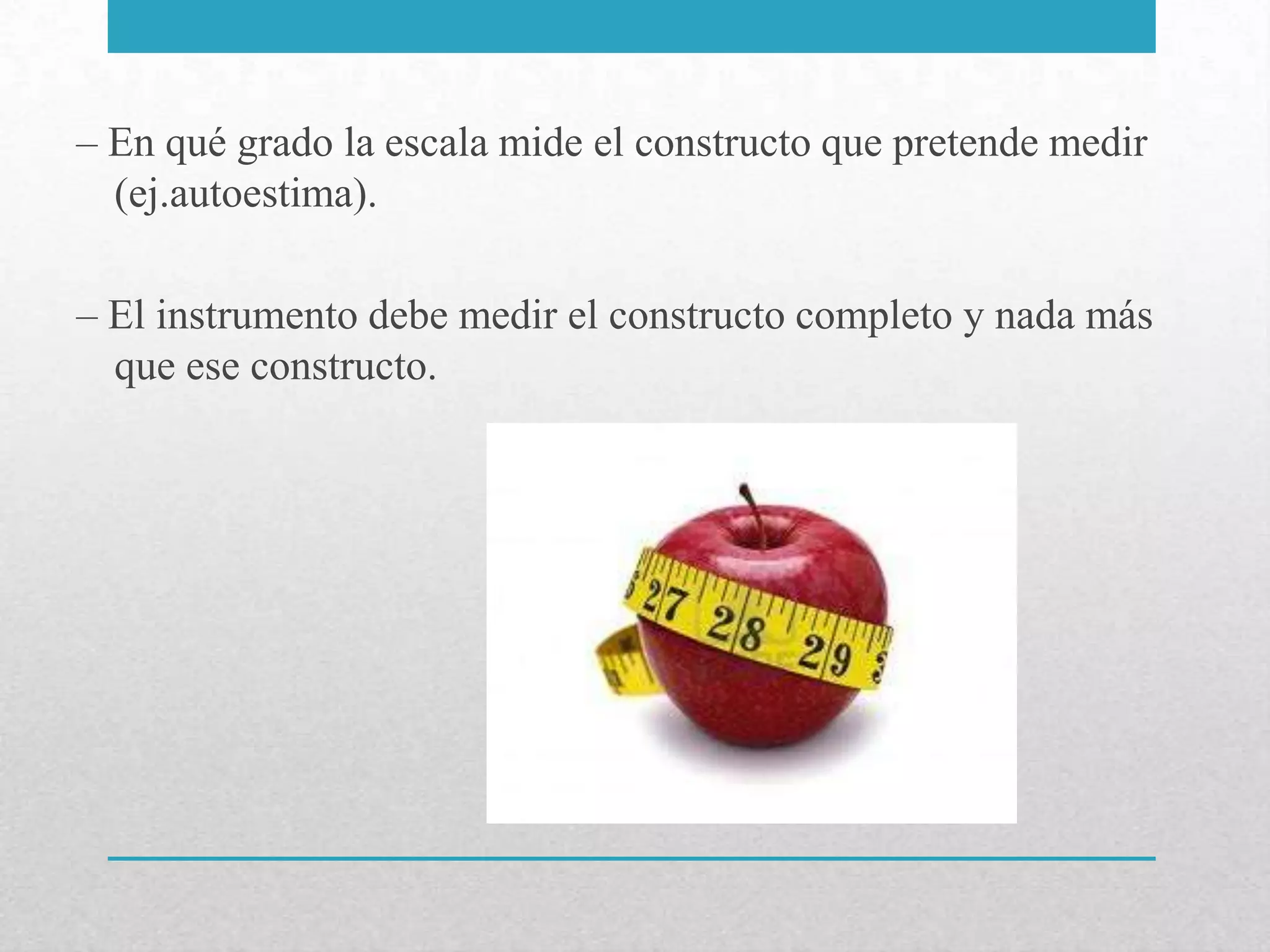 – En qué grado la escala mide el constructo que pretende medir (ej.autoestima).

– El instrumento debe medir el constructo completo y nada más que ese constructo.

27 28 29